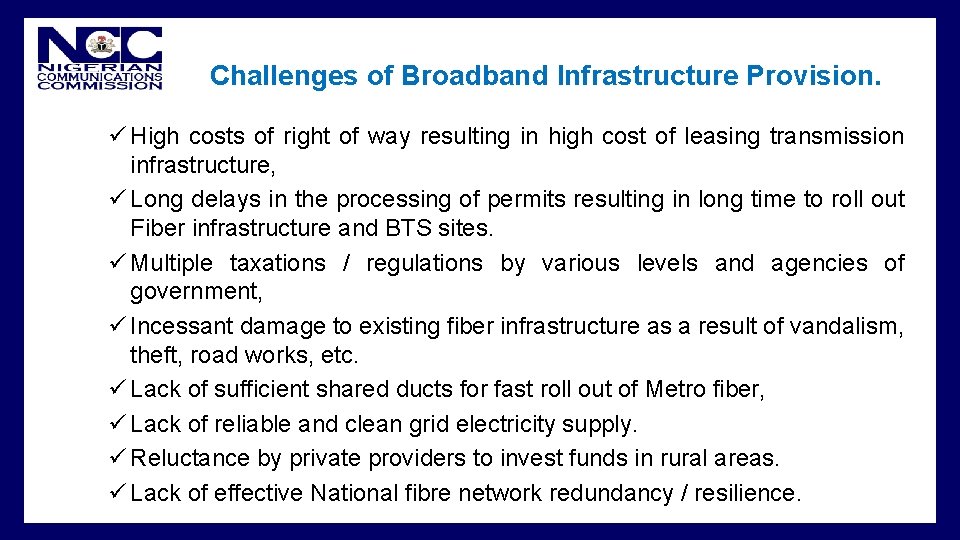 NCC
NIGERIAN COMMUNICATIONS COMMISSION

Challenges of Broadband Infrastructure Provision.

✓ High costs of right of way resulting in high cost of leasing transmission infrastructure,
✓ Long delays in the processing of permits resulting in long time to roll out Fiber infrastructure and BTS sites.
✓ Multiple taxations / regulations by various levels and agencies of government,
✓ Incessant damage to existing fiber infrastructure as a result of vandalism, theft, road works, etc.
✓ Lack of sufficient shared ducts for fast roll out of Metro fiber,
✓ Lack of reliable and clean grid electricity supply.
✓ Reluctance by private providers to invest funds in rural areas.
✓ Lack of effective National fibre network redundancy / resilience.